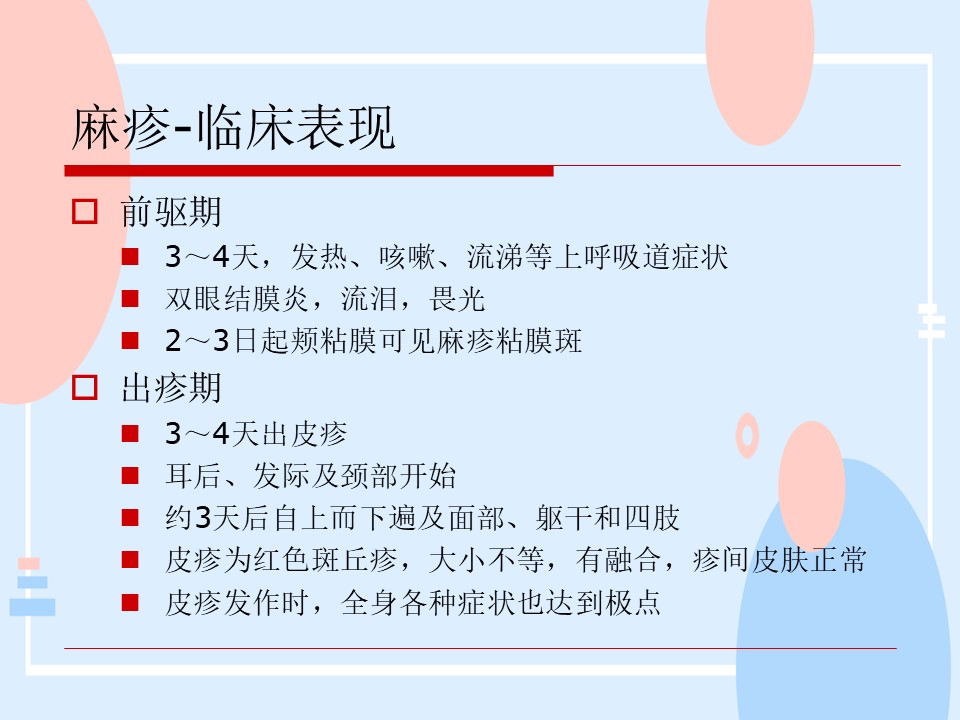 麻疹-临床表现

□ 前驱期

■ 3～4天，发热、咳嗽、流涕等上呼吸道症状
■ 双眼结膜炎，流泪，畏光
■ 2～3日起颊粘膜可见麻疹粘膜斑

□ 出疹期

■ 3～4天出皮疹
■ 耳后、发际及颈部开始
■ 约3天后自上而下遍及面部、躯干和四肢
■ 皮疹为红色斑丘疹，大小不等，有融合，疹间皮肤正常
■ 皮疹发作时，全身各种症状也达到极点